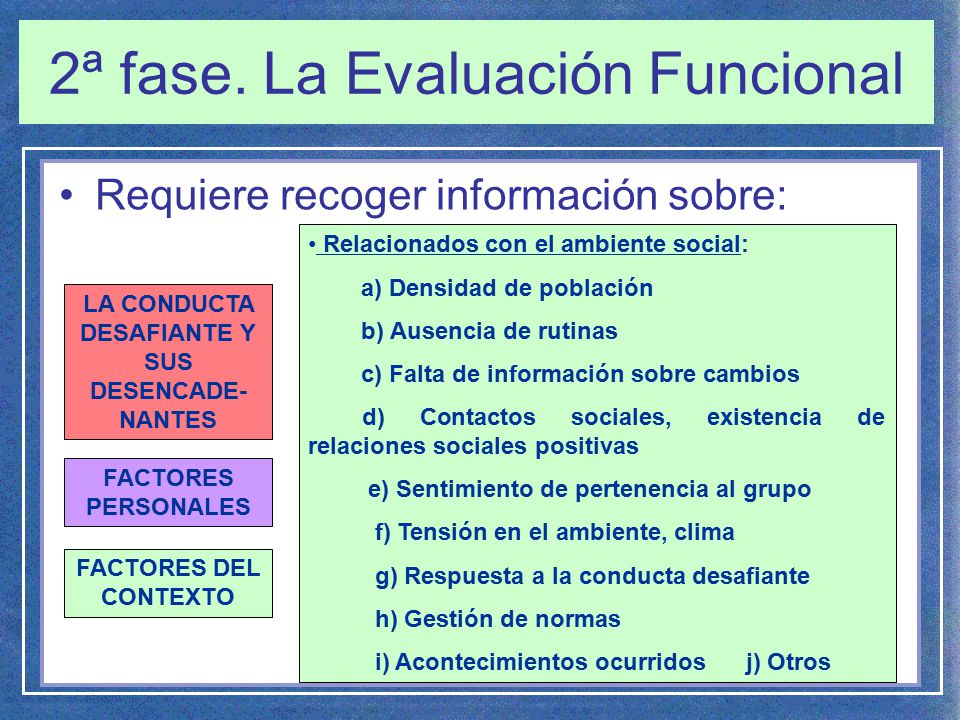 2ª fase. La Evaluación Funcional

• Requiere recoger información sobre:

LA CONDUCTA DESAFIANTE Y SUS DESENCADENANTES

FACTORES PERSONALES

FACTORES DEL CONTEXTO

• Relacionados con el ambiente social:

a) Densidad de población

b) Ausencia de rutinas

c) Falta de información sobre cambios

d) Contactos sociales, existencia de relaciones sociales positivas

e) Sentimiento de pertenencia al grupo

f) Tensión en el ambiente, clima

g) Respuesta a la conducta desafiante

h) Gestión de normas

i) Acontecimientos ocurridos j) Otros